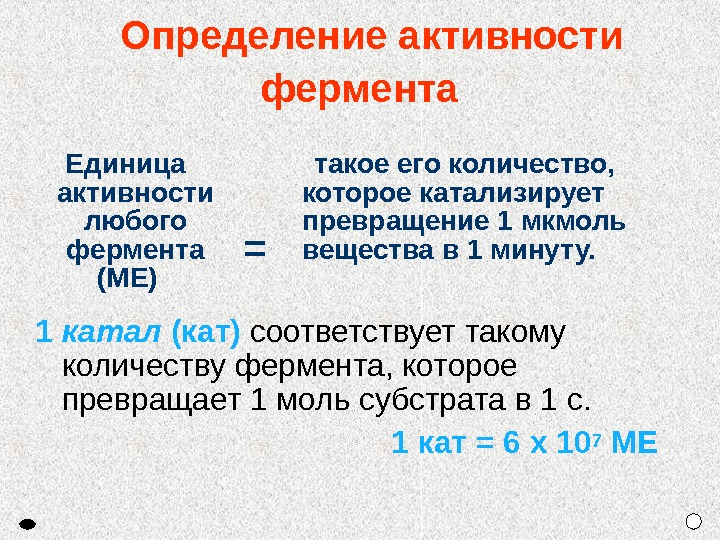 Определение активности фермента

Единица активности любого фермента (МЕ)

=

такое его количество, которое катализирует превращение 1 мкмоль вещества в 1 минуту.

1 катал (кат) соответствует такому количеству фермента, которое превращает 1 моль субстрата в 1 с.

1 кат = 6 х $10^7$ МЕ